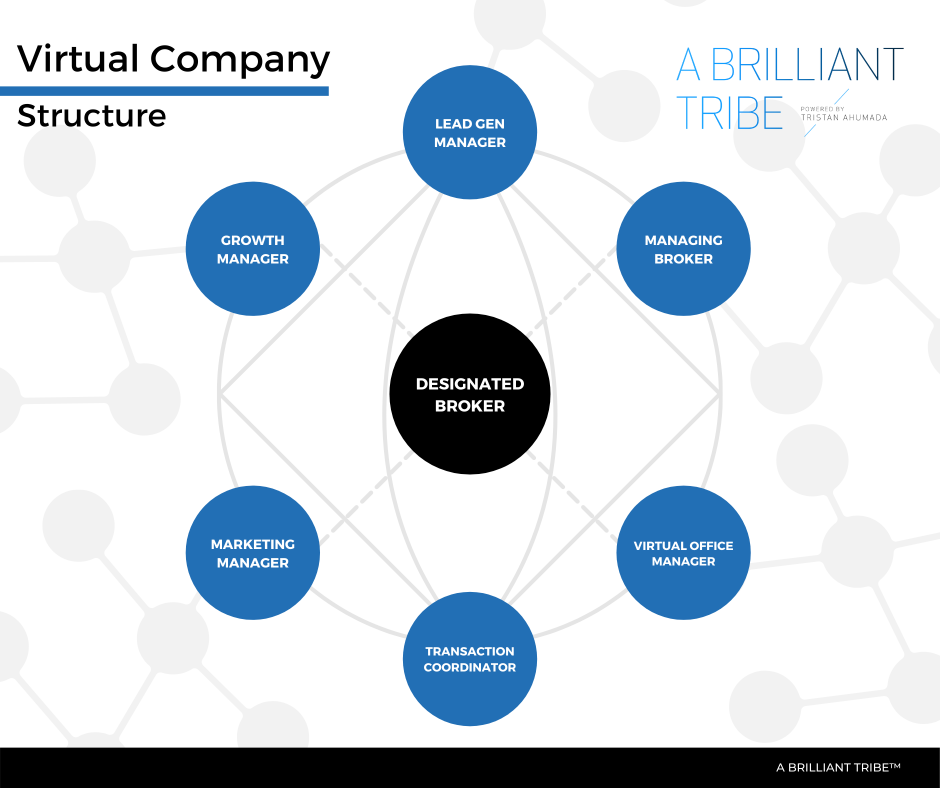 Virtual Company

Structure

A BRILLIANT TRIBE
POWERED BY
TRISTAN AHUMADA

LEAD GEN MANAGER

GROWTH MANAGER

MANAGING BROKER

DESIGNATED BROKER

MARKETING MANAGER

VIRTUAL OFFICE MANAGER

TRANSACTION COORDINATOR

A BRILLIANT TRIBE™